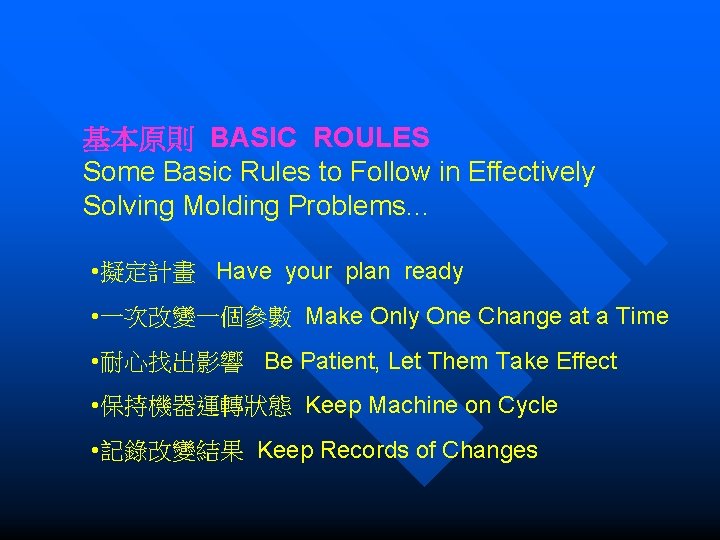 基本原則 BASIC ROULES
Some Basic Rules to Follow in Effectively Solving Molding Problems…

•擬定計畫 Have your plan ready

•一次改變一個參數 Make Only One Change at a Time

•耐心找出影響 Be Patient, Let Them Take Effect

•保持機器運轉狀態 Keep Machine on Cycle

•記錄改變結果 Keep Records of Changes